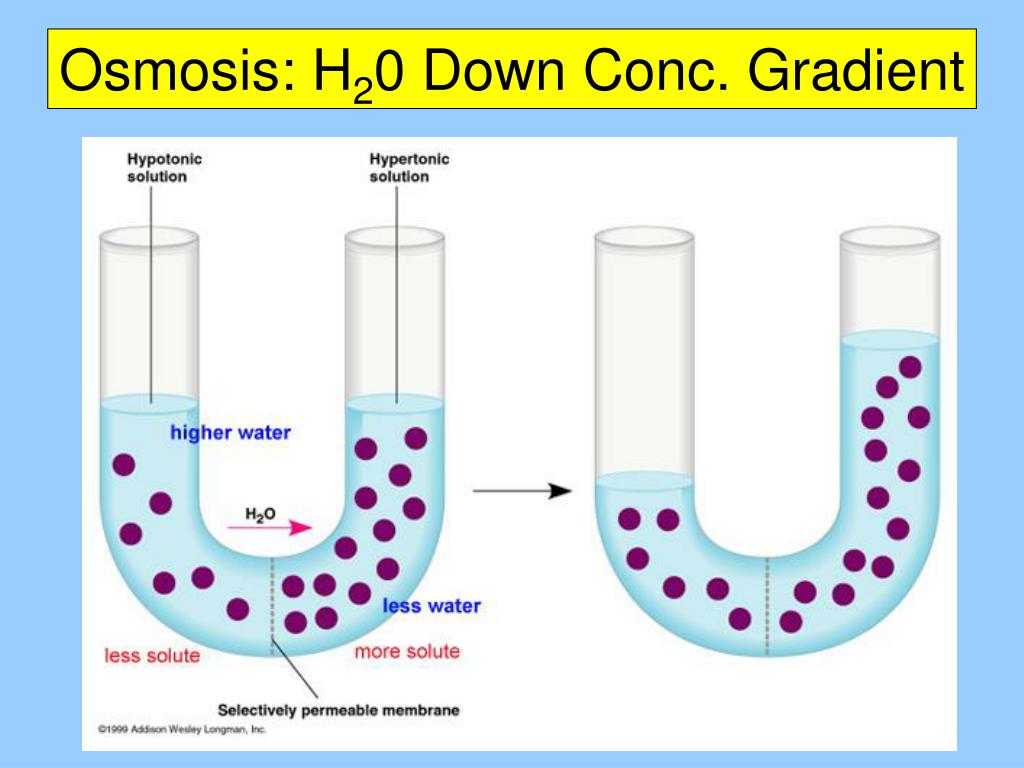 Osmosis: $H_20$ Down Conc. Gradient

Hypotonic solution

Hypertonic solution

higher water

$H_2O$

less water

less solute

more solute

Selectively permeable membrane

©1999 Addison Wesley Longman, Inc.